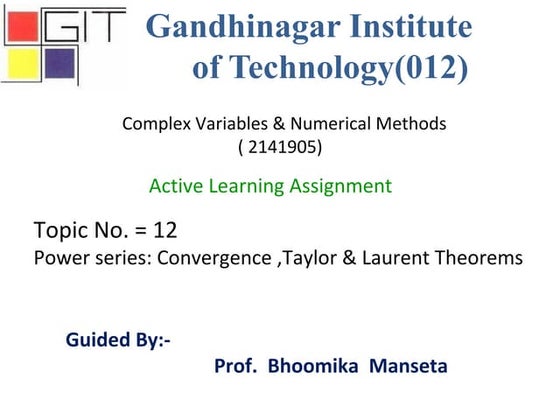 GIT

Gandhinagar Institute of Technology(012)

Complex Variables & Numerical Methods
( 2141905)

Active Learning Assignment

Topic No. = 12
Power series: Convergence ,Taylor & Laurent Theorems

Guided By:-
Prof. Bhoomika Manseta